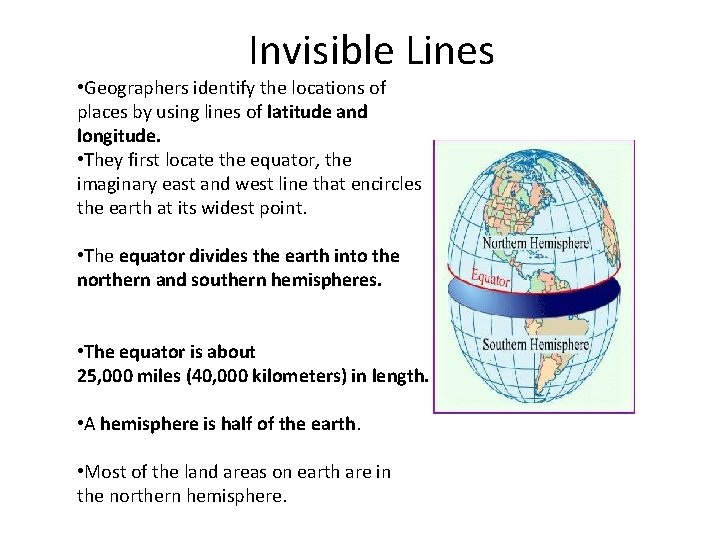 Invisible Lines

•Geographers identify the locations of places by using lines of latitude and longitude.
•They first locate the equator, the imaginary east and west line that encircles the earth at its widest point.

•The equator divides the earth into the northern and southern hemispheres.

•The equator is about 25,000 miles (40,000 kilometers) in length.

•A hemisphere is half of the earth.

•Most of the land areas on earth are in the northern hemisphere.

Northern Hemisphere
Equator
Southern Hemisphere